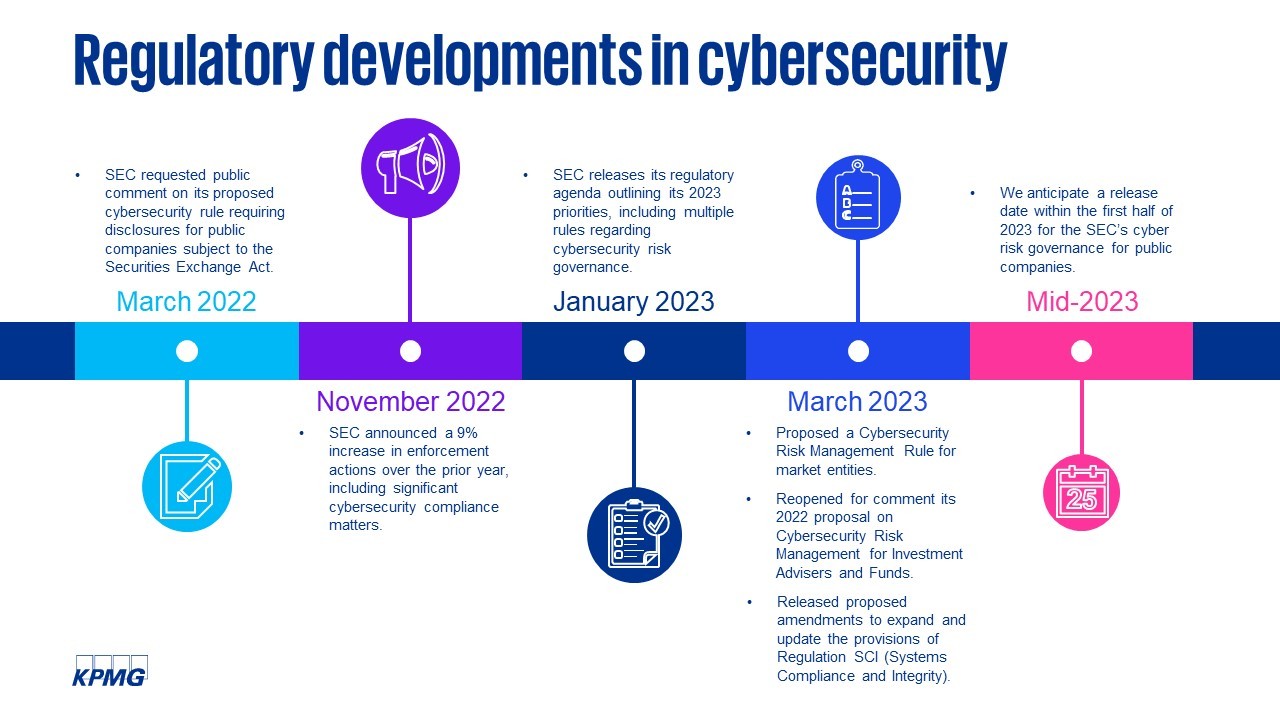 Regulatory developments in cybersecurity

• SEC requested public comment on its proposed cybersecurity rule requiring disclosures for public companies subject to the Securities Exchange Act.

March 2022

November 2022

• SEC announced a 9% increase in enforcement actions over the prior year, including significant cybersecurity compliance matters.

• SEC releases its regulatory agenda outlining its 2023 priorities, including multiple rules regarding cybersecurity risk governance.

January 2023

A
B
C

March 2023

• Proposed a Cybersecurity Risk Management Rule for market entities.

• Reopened for comment its 2022 proposal on Cybersecurity Risk Management for Investment Advisers and Funds.

• Released proposed amendments to expand and update the provisions of Regulation SCI (Systems Compliance and Integrity).

• We anticipate a release date within the first half of 2023 for the SEC's cyber risk governance for public companies.

Mid-2023

25

KPMG